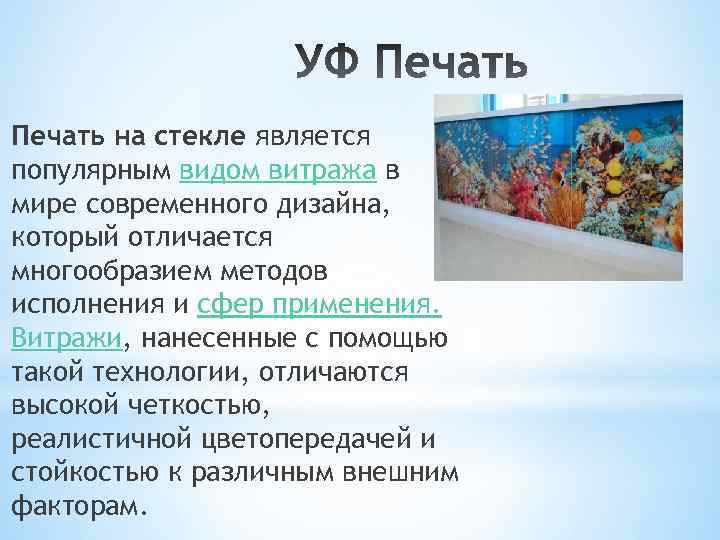 УФ Печать

Печать на стекле является популярным видом витража в мире современного дизайна, который отличается многообразием методов исполнения и сфер применения. Витражи, нанесенные с помощью такой технологии, отличаются высокой четкостью, реалистичной цветопередачей и стойкостью к различным внешним факторам.